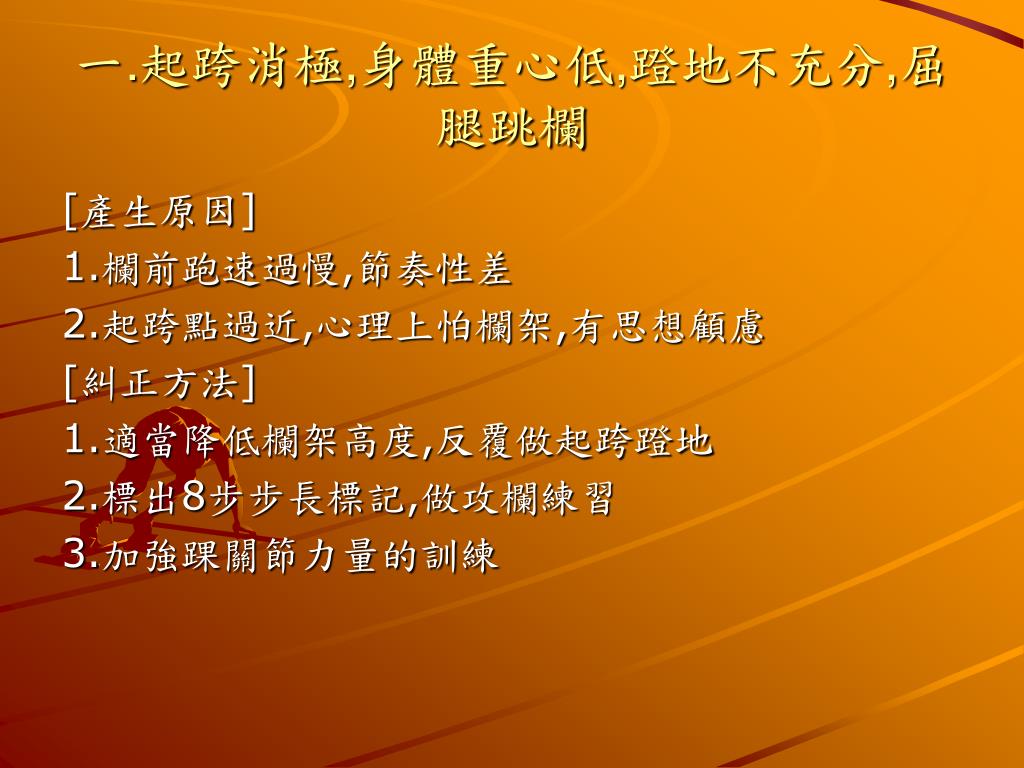 一.起跨消極,身體重心低,蹬地不充分,屈腿跳欄

[產生原因]
1.欄前跑速過慢,節奏性差
2.起跨點過近,心理上怕欄架,有思想顧慮
[糾正方法]
1.適當降低欄架高度,反覆做起跨蹬地
2.標出8步步長標記,做攻欄練習
3.加強踝關節力量的訓練